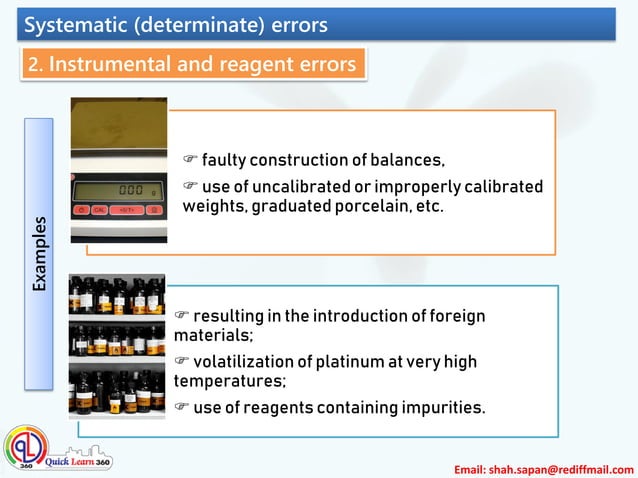 Systematic (determinate) errors

2. Instrumental and reagent errors

Examples

000 g

CAL

☞ faulty construction of balances,

☞ use of uncalibrated or improperly calibrated weights, graduated porcelain, etc.

☞ resulting in the introduction of foreign materials;

☞ volatilization of platinum at very high temperatures;

☞ use of reagents containing impurities.

QL 360 Quick Learn 360

Email: shah.sapan@rediffmail.com